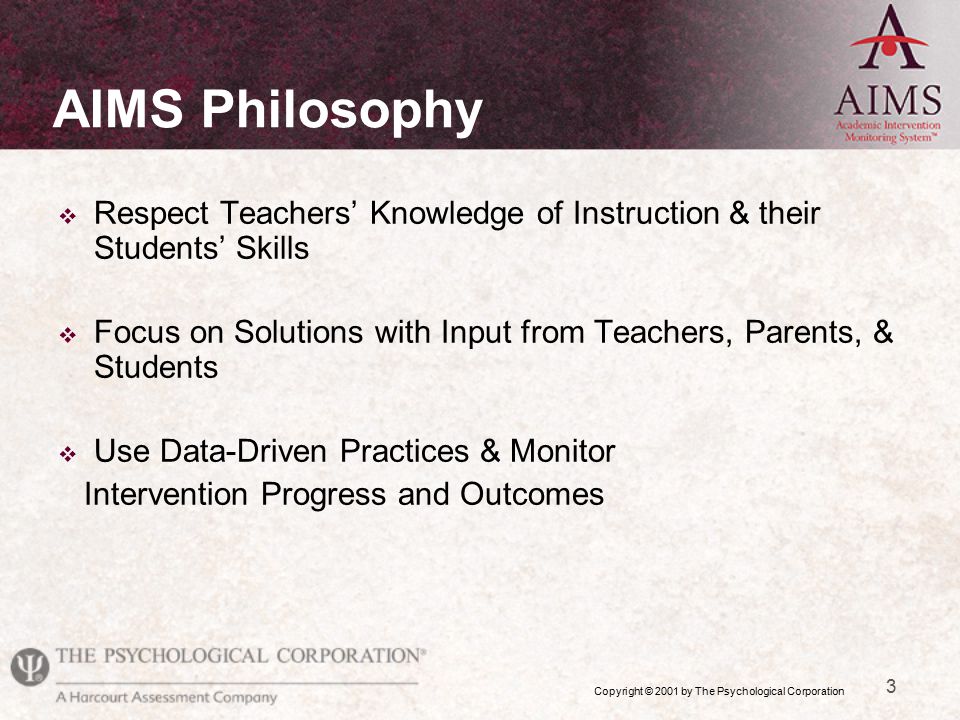 AIMS Philosophy

AIMS
Academic Intervention Monitoring System™

❖ Respect Teachers’ Knowledge of Instruction & their Students’ Skills

❖ Focus on Solutions with Input from Teachers, Parents, & Students

❖ Use Data-Driven Practices & Monitor Intervention Progress and Outcomes

THE PSYCHOLOGICAL CORPORATION®
A Harcourt Assessment Company

Copyright © 2001 by The Psychological Corporation

3